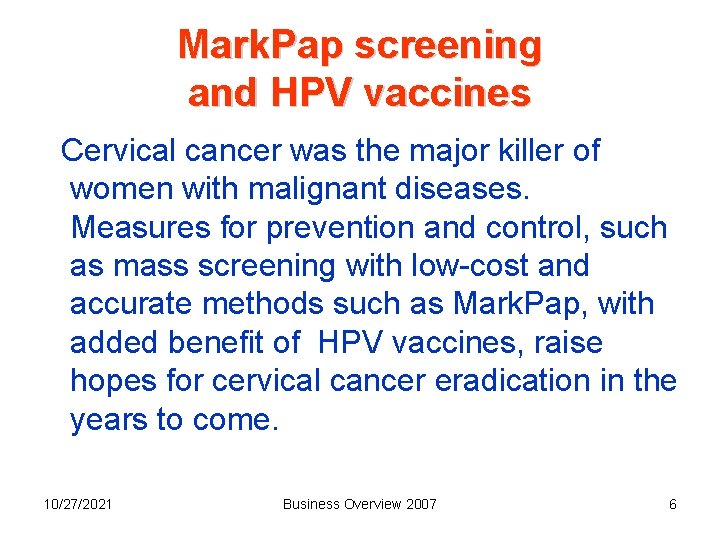 MarkPap screening and HPV vaccines

Cervical cancer was the major killer of women with malignant diseases. Measures for prevention and control, such as mass screening with low-cost and accurate methods such as MarkPap, with added benefit of HPV vaccines, raise hopes for cervical cancer eradication in the years to come.

10/27/2021

Business Overview 2007

6